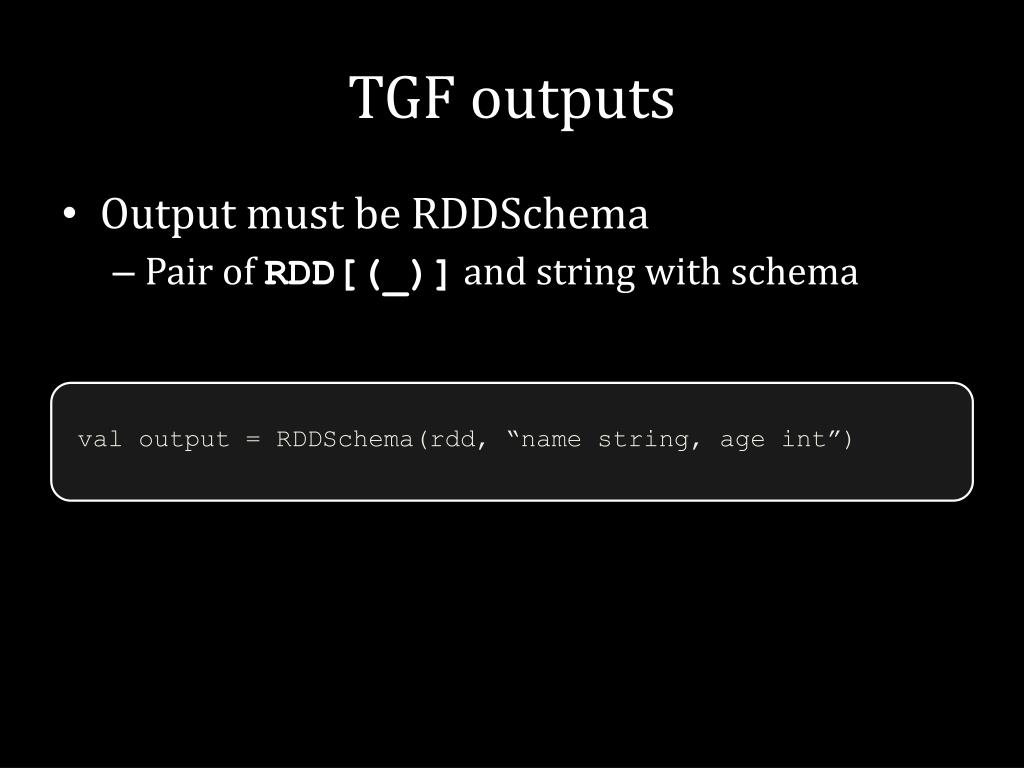 TGF outputs

• Output must be RDDSchema
– Pair of RDD[(_)] and string with schema

val output = RDDSchema(rdd, “name string, age int”)